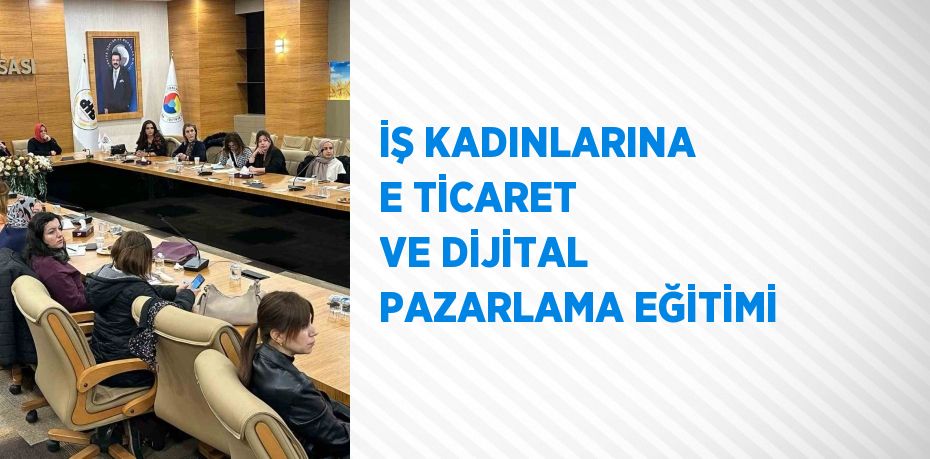 SASI

İŞ KADINLARINA
E TİCARET
VE DİJİTAL
PAZARLAMA EĞİTİMİ